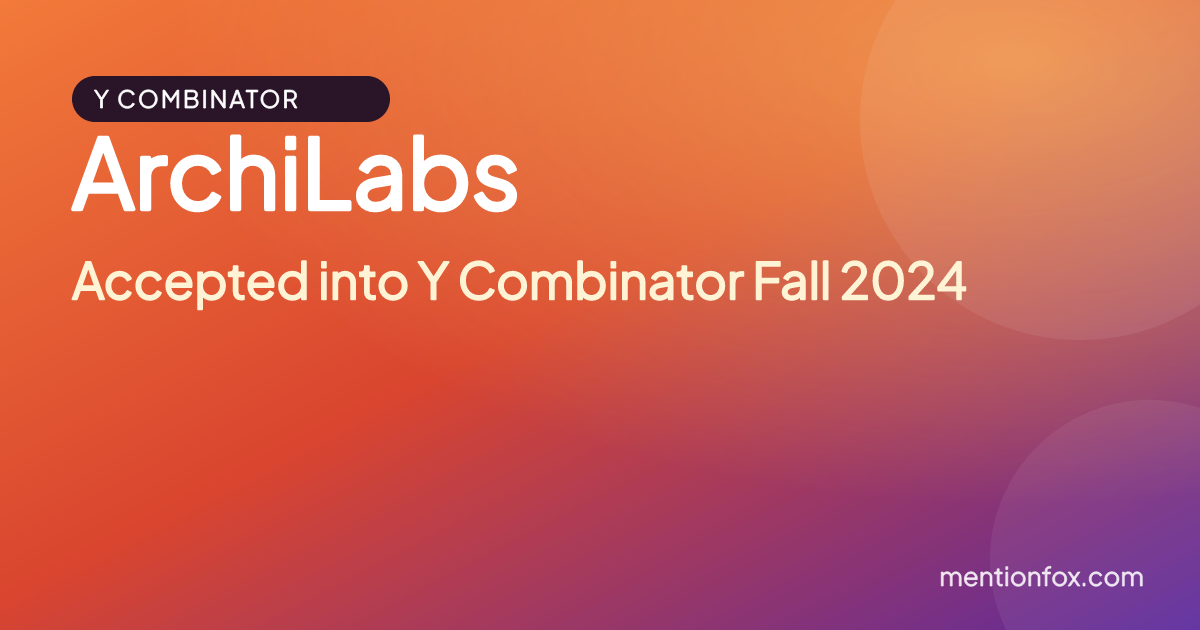 Y COMBINATOR

ArchiLabs

Accepted into Y Combinator Fall 2024

mentionfox.com